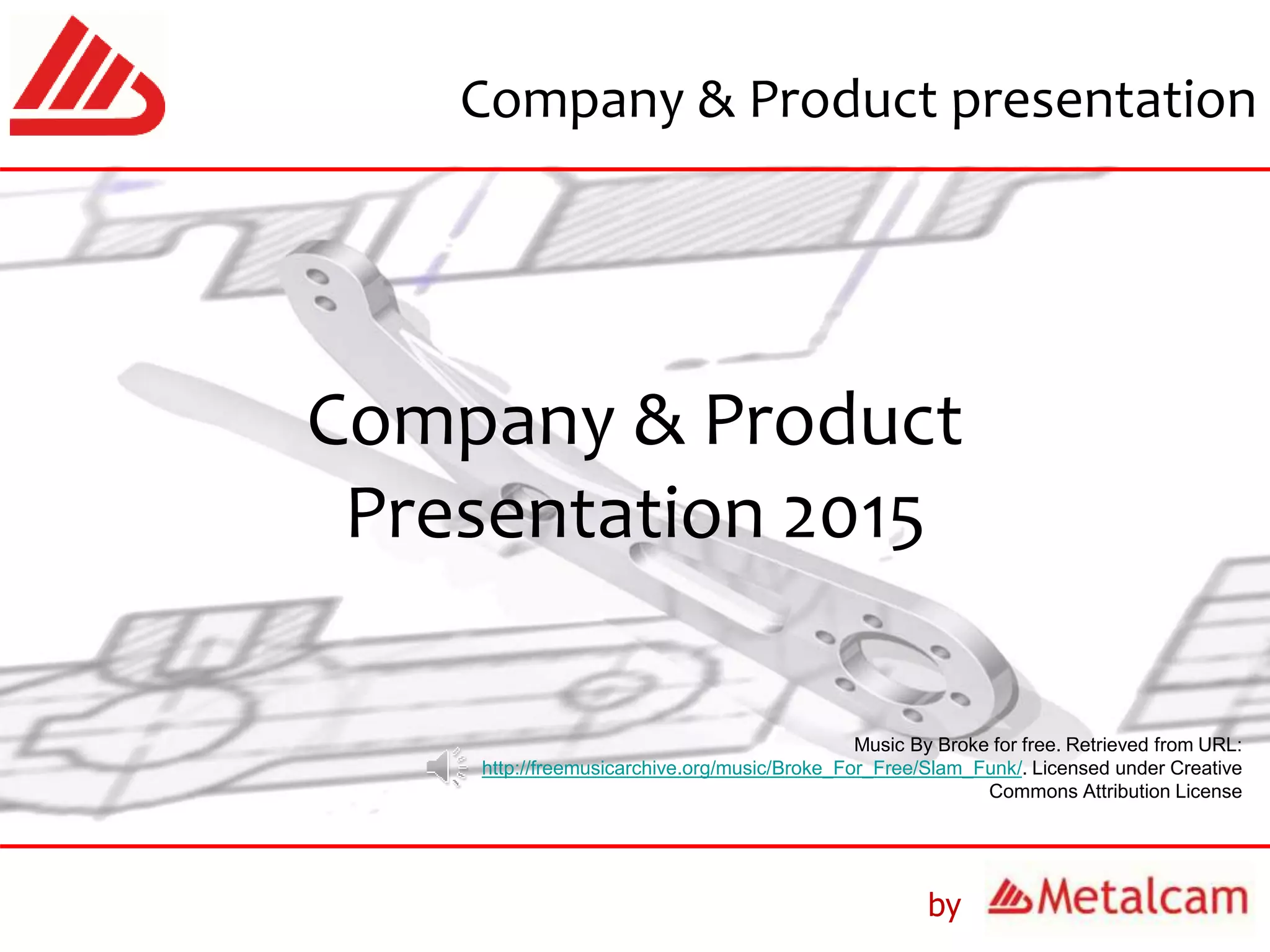 Company & Product presentation

Company & Product Presentation 2015

Music By Broke for free. Retrieved from URL: http://freemusicarchive.org/music/Broke_For_Free/Slam_Funk/. Licensed under Creative Commons Attribution License

by Metalcam